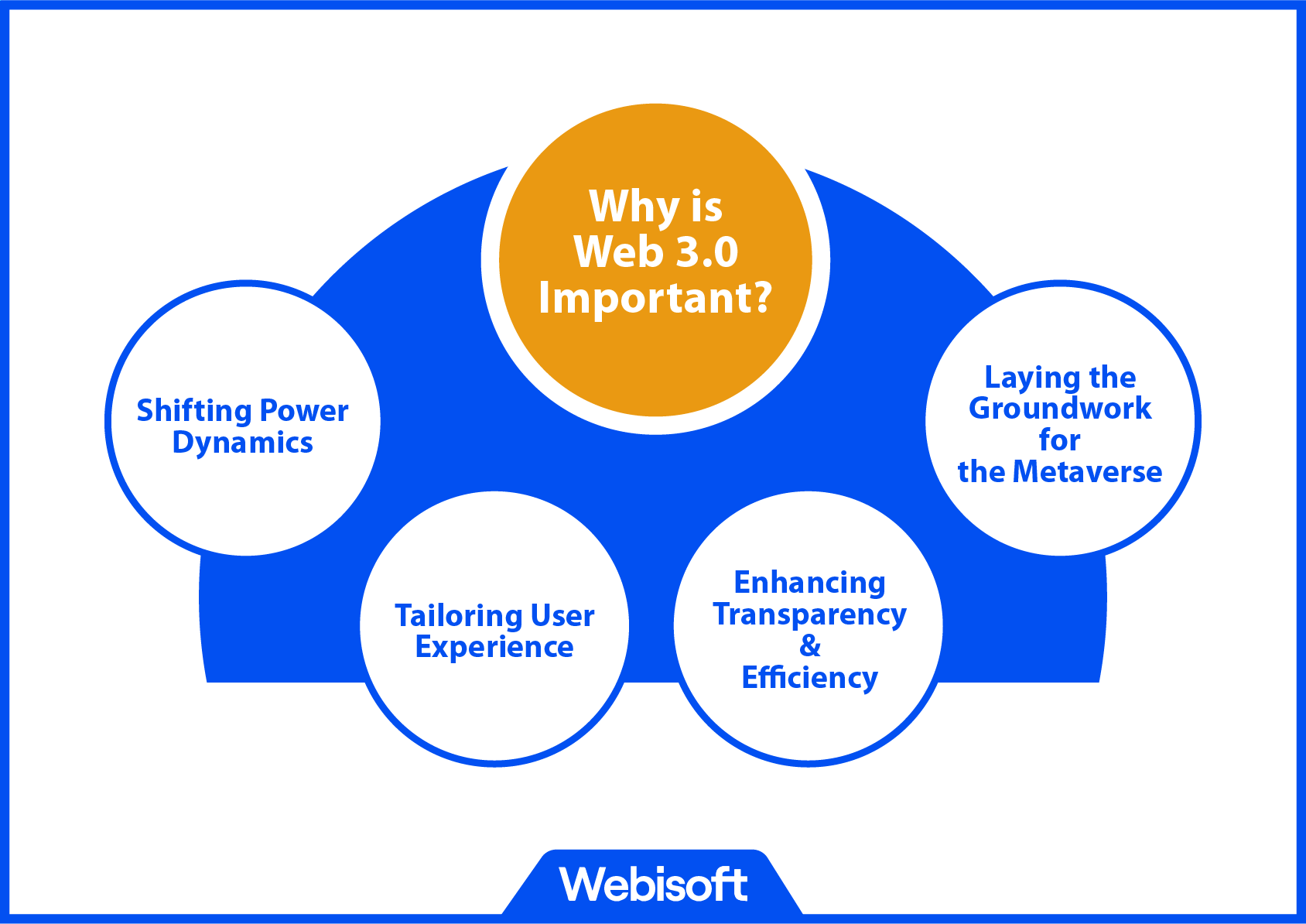 Why is Web 3.0 Important?

Shifting Power Dynamics

Tailoring User Experience

Enhancing Transparency & Efficiency

Laying the Groundwork for the Metaverse

Webisoft